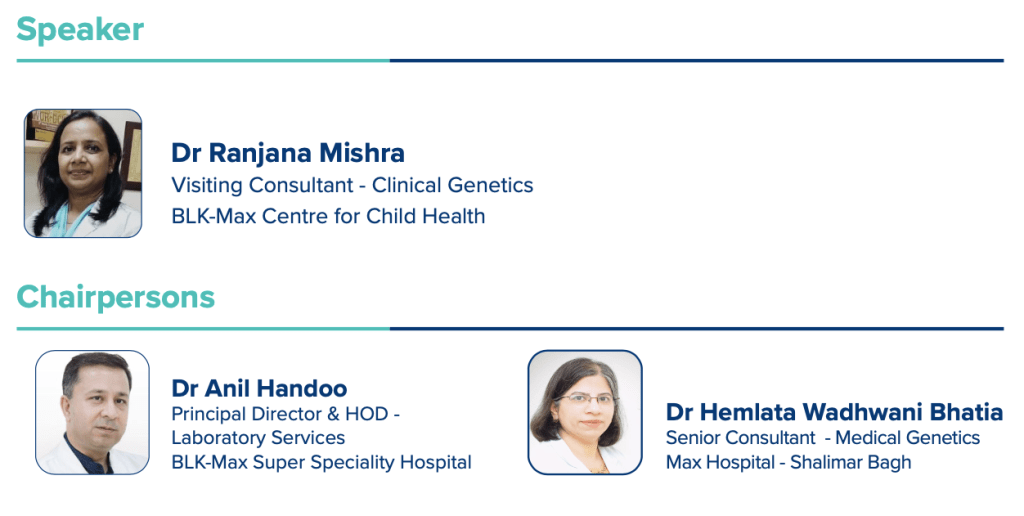 Speaker

Dr Ranjana Mishra
Visiting Consultant - Clinical Genetics
BLK-Max Centre for Child Health

Chairpersons

Dr Anil Handoo
Principal Director & HOD - Laboratory Services
BLK-Max Super Speciality Hospital

Dr Hemlata Wadhwani Bhatia
Senior Consultant - Medical Genetics
Max Hospital - Shalimar Bagh